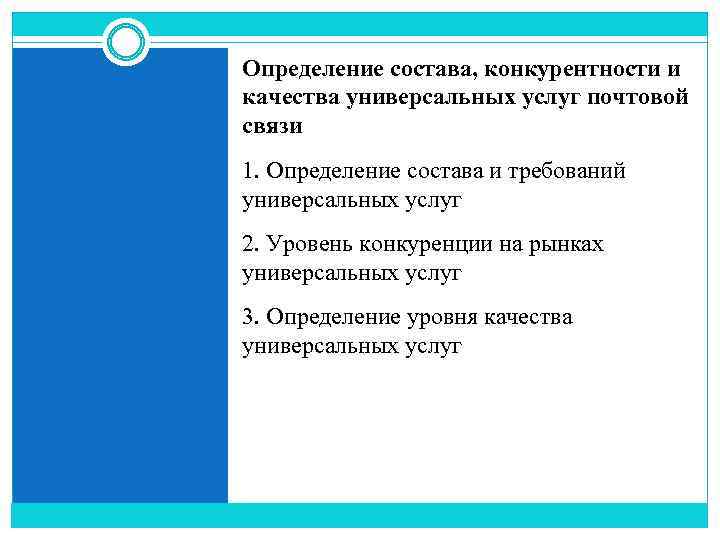 Определение состава, конкурентности и качества универсальных услуг почтовой связи

1. Определение состава и требований универсальных услуг

2. Уровень конкуренции на рынках универсальных услуг

3. Определение уровня качества универсальных услуг